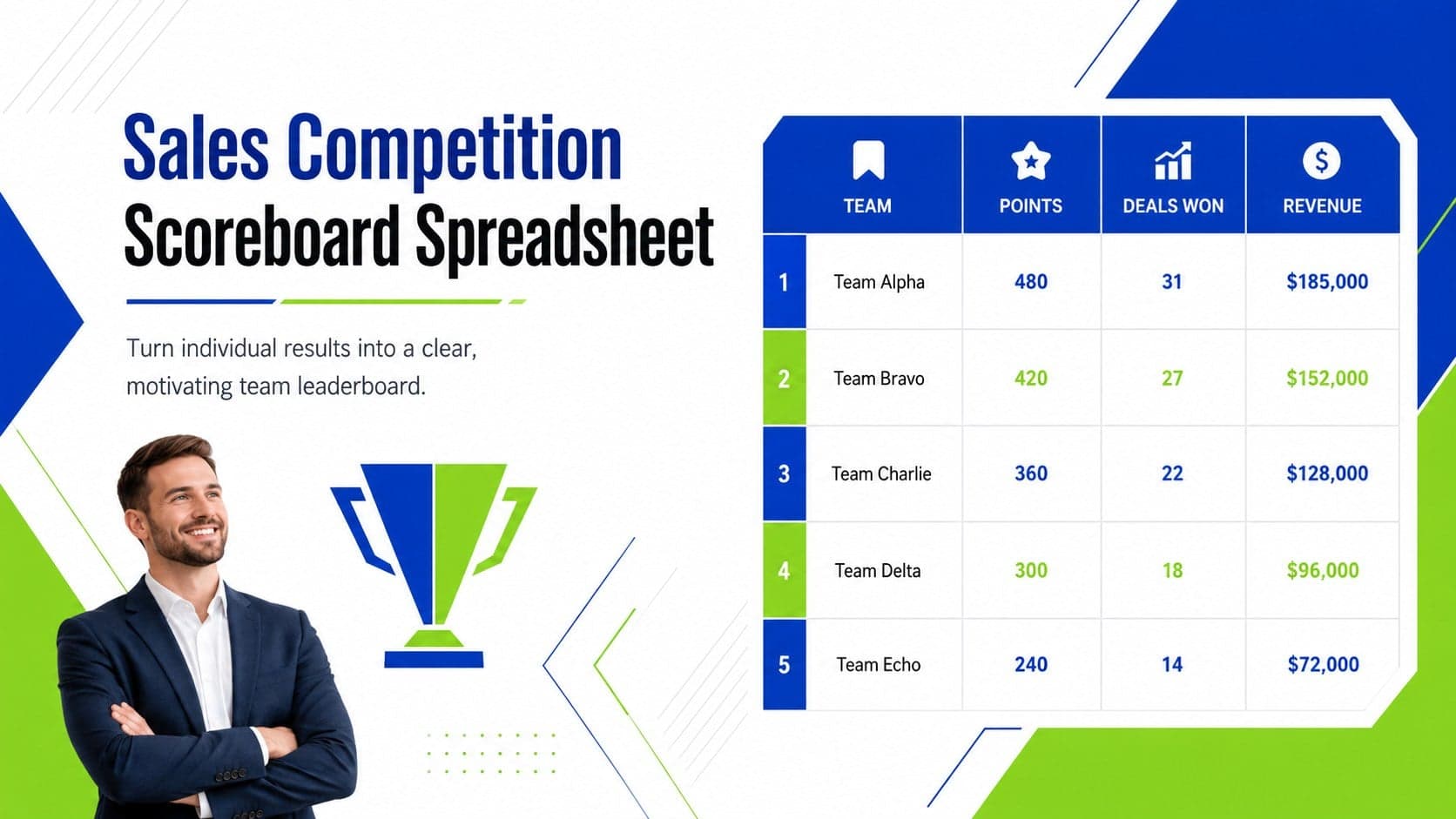 Sales Competition
Scoreboard Spreadsheet

Turn individual results into a clear, motivating team leaderboard.

|  | TEAM | POINTS | DEALS WON | REVENUE |
|---|---|---|---|---|
| 1 | Team Alpha | 480 | 31 | $185,000 |
| 2 | Team Bravo | 420 | 27 | $152,000 |
| 3 | Team Charlie | 360 | 22 | $128,000 |
| 4 | Team Delta | 300 | 18 | $96,000 |
| 5 | Team Echo | 240 | 14 | $72,000 |